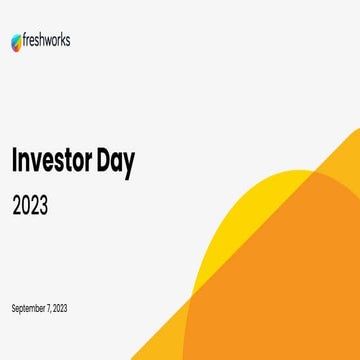 freshworks

Investor Day

2023

September 7, 2023